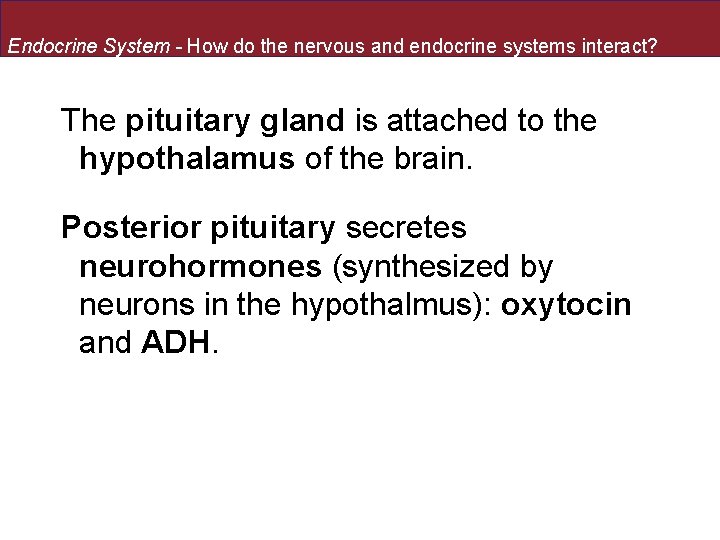 Endocrine System - How do the nervous and endocrine systems interact?

The pituitary gland is attached to the hypothalamus of the brain.

Posterior pituitary secretes neurohormones (synthesized by neurons in the hypothalmus): oxytocin and ADH.